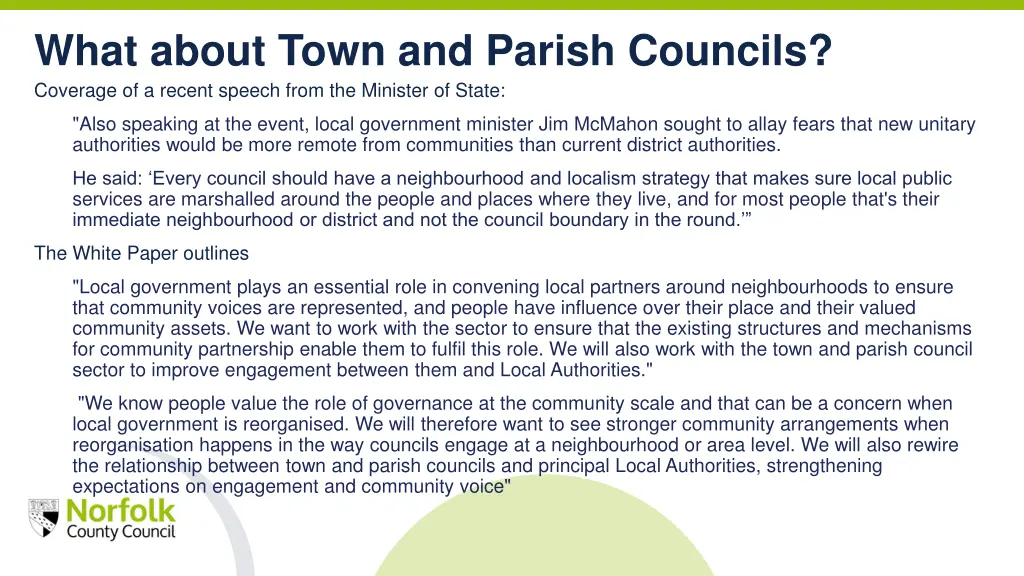 What about Town and Parish Councils?

Coverage of a recent speech from the Minister of State:

"Also speaking at the event, local government minister Jim McMahon sought to allay fears that new unitary authorities would be more remote from communities than current district authorities.

He said: ‘Every council should have a neighbourhood and localism strategy that makes sure local public services are marshalled around the people and places where they live, and for most people that's their immediate neighbourhood or district and not the council boundary in the round.’”

The White Paper outlines

"Local government plays an essential role in convening local partners around neighbourhoods to ensure that community voices are represented, and people have influence over their place and their valued community assets. We want to work with the sector to ensure that the existing structures and mechanisms for community partnership enable them to fulfil this role. We will also work with the town and parish council sector to improve engagement between them and Local Authorities."

"We know people value the role of governance at the community scale and that can be a concern when local government is reorganised. We will therefore want to see stronger community arrangements when reorganisation happens in the way councils engage at a neighbourhood or area level. We will also rewire the relationship between town and parish councils and principal Local Authorities, strengthening expectations on engagement and community voice"

Norfolk County Council